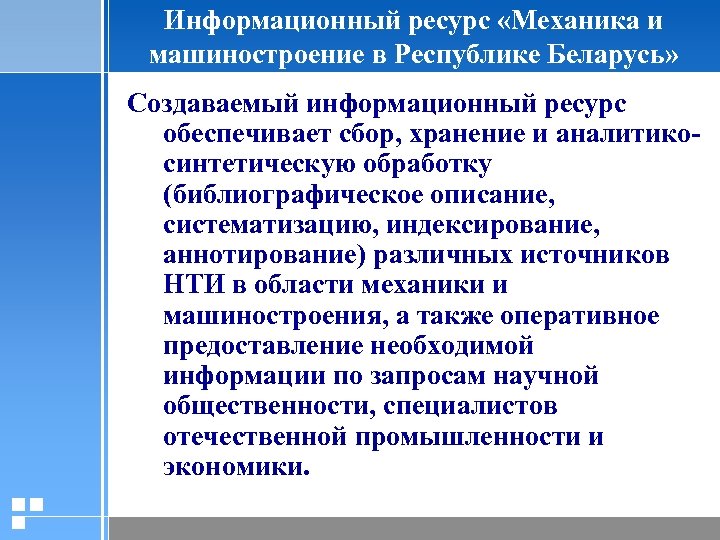 Информационный ресурс «Механика и машиностроение в Республике Беларусь»

Создаваемый информационный ресурс обеспечивает сбор, хранение и аналитико-синтетическую обработку (библиографическое описание, систематизацию, индексирование, аннотирование) различных источников НТИ в области механики и машиностроения, а также оперативное предоставление необходимой информации по запросам научной общественности, специалистов отечественной промышленности и экономики.